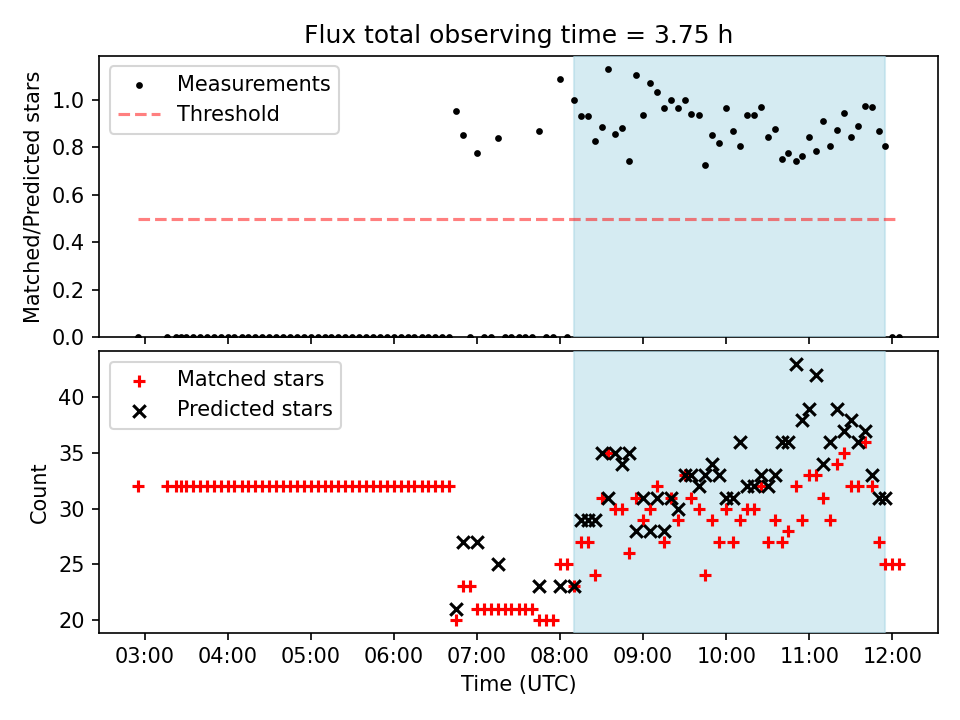 Flux total observing time = 3.75 h

Measurements
Threshold

Matched/Predicted stars

1.0
0.8
0.6
0.4
0.2
0.0

Matched stars
Predicted stars

Count

40
35
30
25
20

03:00 04:00 05:00 06:00 07:00 08:00 09:00 10:00 11:00 12:00

Time (UTC)